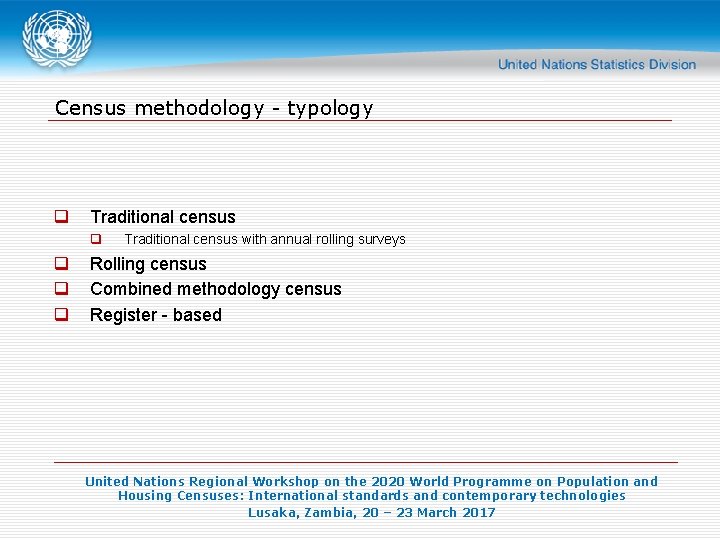 United Nations Statistics Division

Census methodology - typology

❑ Traditional census
❑ Traditional census with annual rolling surveys
❑ Rolling census
❑ Combined methodology census
❑ Register - based

United Nations Regional Workshop on the 2020 World Programme on Population and Housing Censuses: International standards and contemporary technologies
Lusaka, Zambia, 20 – 23 March 2017